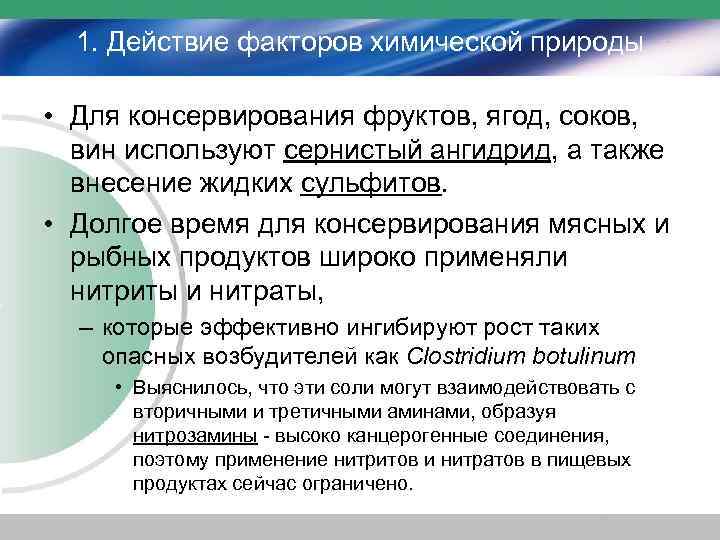 1. Действие факторов химической природы

• Для консервирования фруктов, ягод, соков, вин используют сернистый ангидрид, а также внесение жидких сульфитов.

• Долгое время для консервирования мясных и рыбных продуктов широко применяли нитриты и нитраты,

– которые эффективно ингибируют рост таких опасных возбудителей как Clostridium botulinum

• Выяснилось, что эти соли могут взаимодействовать с вторичными и третичными аминами, образуя нитрозамины - высоко канцерогенные соединения, поэтому применение нитритов и нитратов в пищевых продуктах сейчас ограничено.